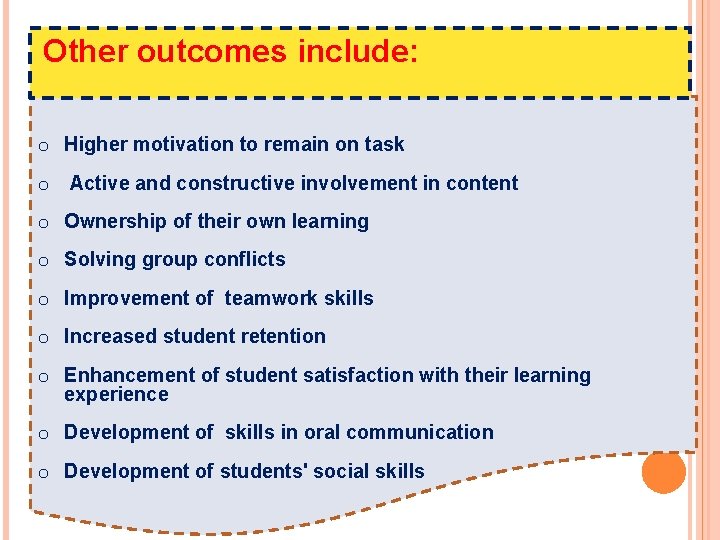 Other outcomes include:

o Higher motivation to remain on task

o Active and constructive involvement in content

o Ownership of their own learning

o Solving group conflicts

o Improvement of teamwork skills

o Increased student retention

o Enhancement of student satisfaction with their learning experience

o Development of skills in oral communication

o Development of students' social skills